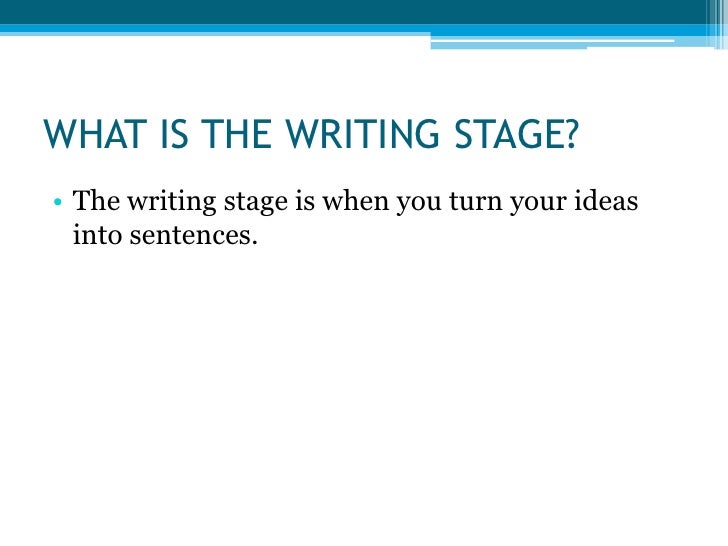 WHAT IS THE WRITING STAGE?

• The writing stage is when you turn your ideas into sentences.